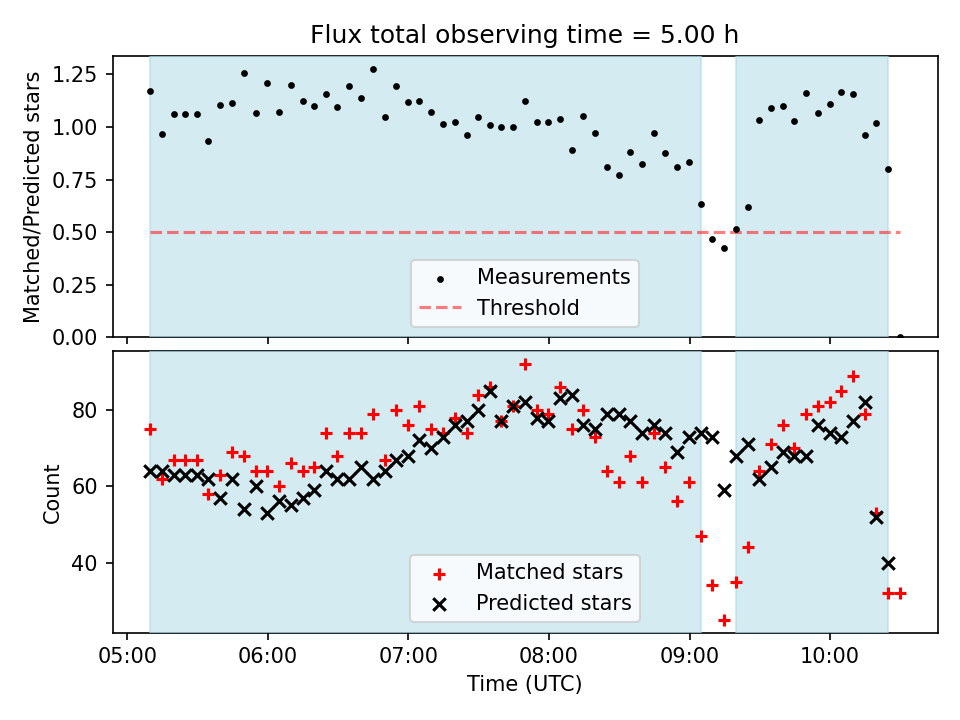 Flux total observing time = 5.00 h

Matched/Predicted stars

1.25
1.00
0.75
0.50
0.25
0.00

Measurements
Threshold

Count

80
60
40

Matched stars
Predicted stars

05:00
06:00
07:00
08:00
09:00
10:00

Time (UTC)